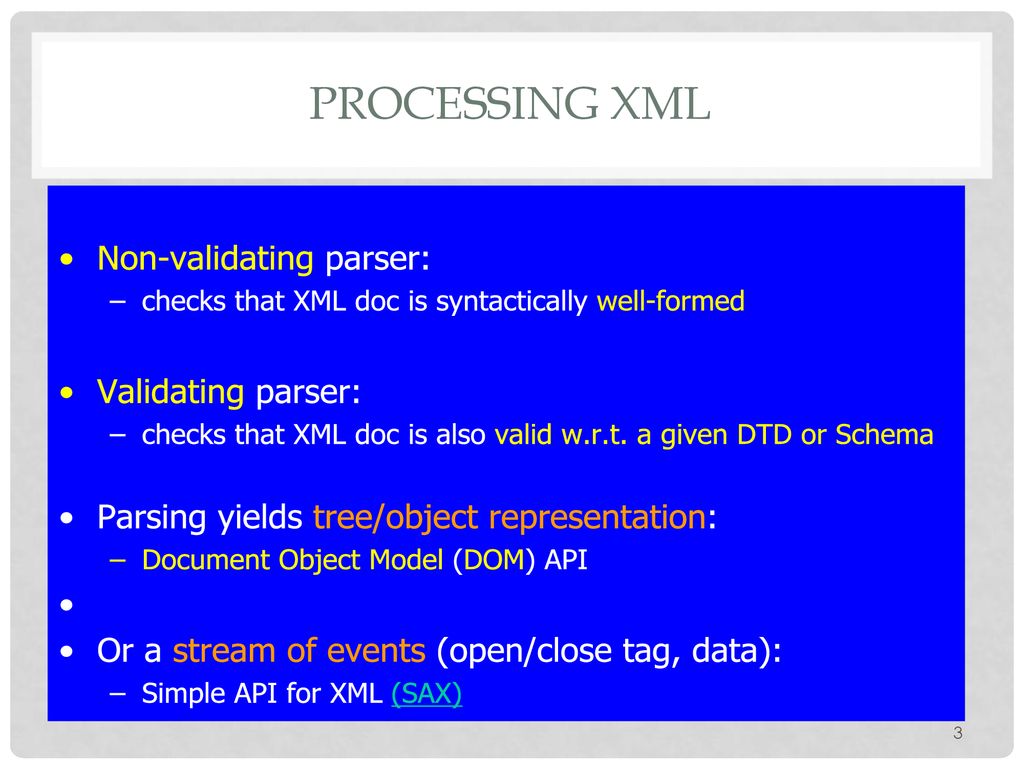 PROCESSING XML

• Non-validating parser:
– checks that XML doc is syntactically well-formed

• Validating parser:
– checks that XML doc is also valid w.r.t. a given DTD or Schema

• Parsing yields tree/object representation:
– Document Object Model (DOM) API
•
• Or a stream of events (open/close tag, data):
– Simple API for XML (SAX)

3